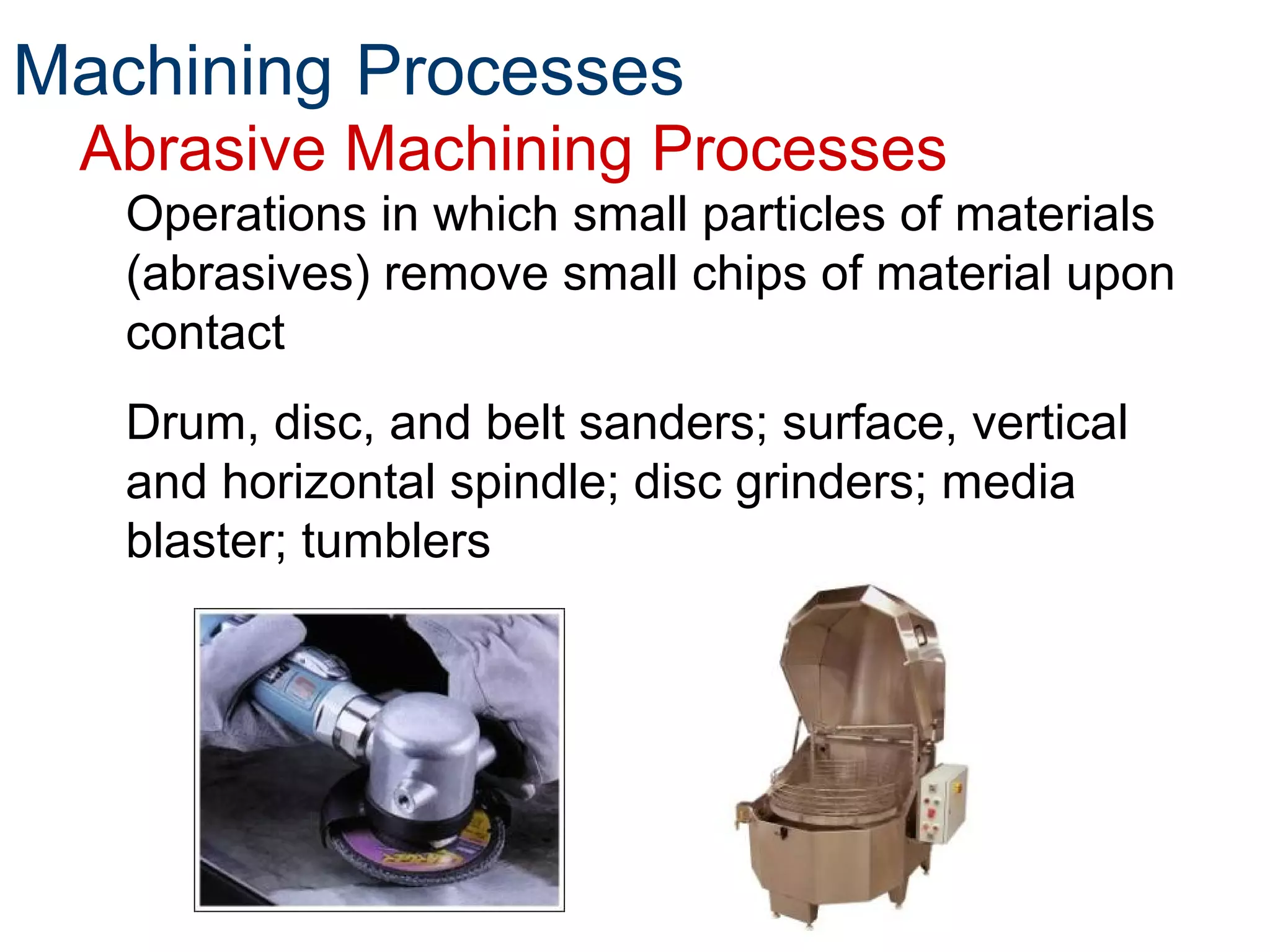 Machining Processes

Abrasive Machining Processes

Operations in which small particles of materials (abrasives) remove small chips of material upon contact

Drum, disc, and belt sanders; surface, vertical and horizontal spindle; disc grinders; media blaster; tumblers